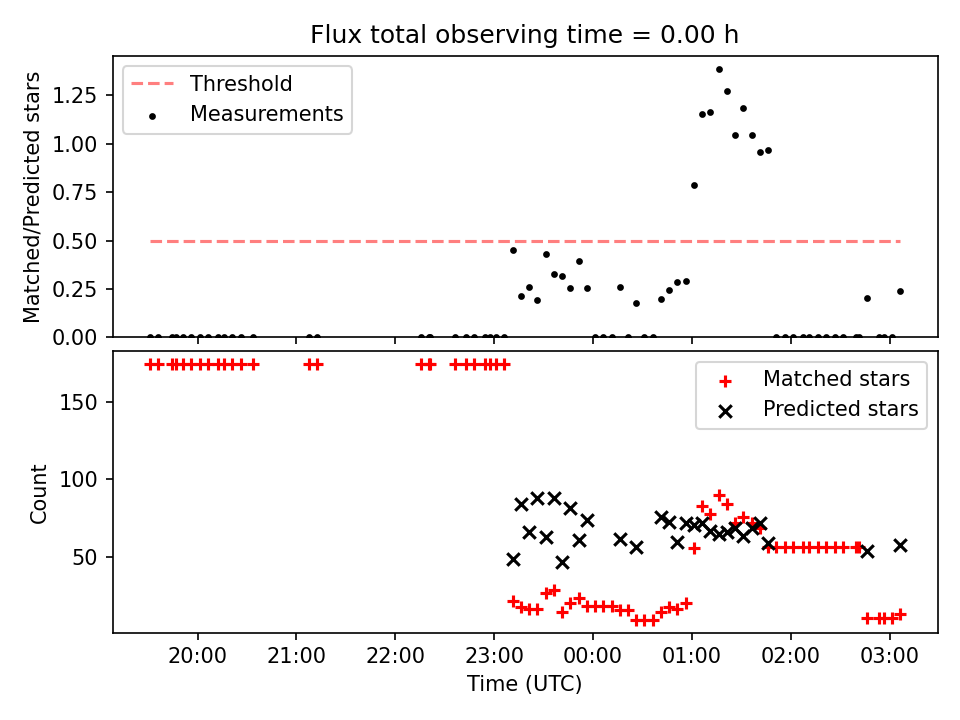 Flux total observing time = 0.00 h

Threshold
Measurements

Matched/Predicted stars

1.25
1.00
0.75
0.50
0.25
0.00

Matched stars
Predicted stars

Count

150
100
50

20:00
21:00
22:00
23:00
00:00
01:00
02:00
03:00

Time (UTC)